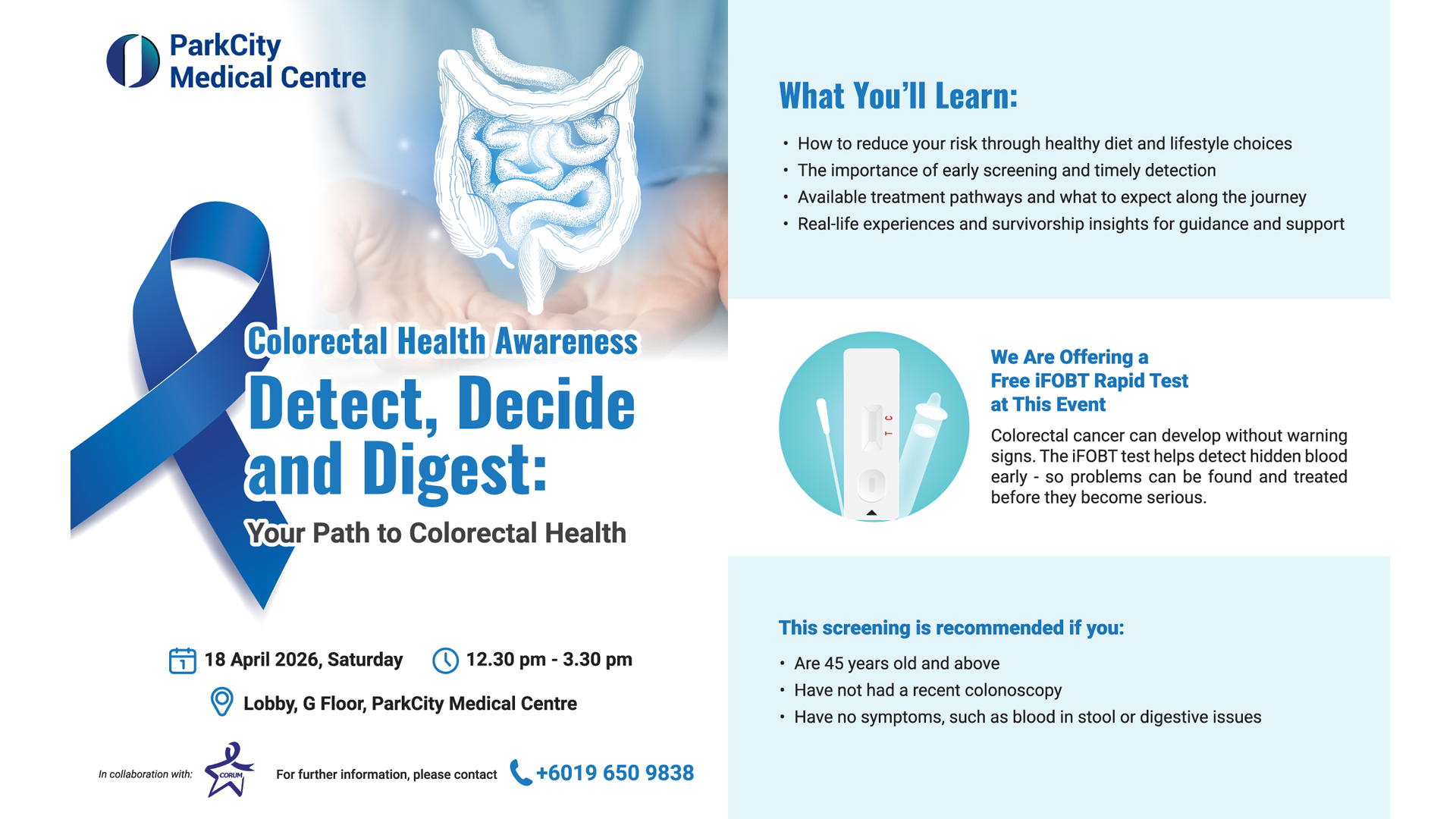 ParkCity Medical Centre

Colorectal Health Awareness

Detect, Decide and Digest:

Your Path to Colorectal Health

18 April 2026, Saturday 12.30 pm - 3.30 pm

Lobby, G Floor, ParkCity Medical Centre

In collaboration with: CORUM

For further information, please contact +6019 650 9838

What You'll Learn:

• How to reduce your risk through healthy diet and lifestyle choices
• The importance of early screening and timely detection
• Available treatment pathways and what to expect along the journey
• Real-life experiences and survivorship insights for guidance and support

C T

We Are Offering a Free iFOBT Rapid Test at This Event

Colorectal cancer can develop without warning signs. The iFOBT test helps detect hidden blood early - so problems can be found and treated before they become serious.

This screening is recommended if you:

• Are 45 years old and above
• Have not had a recent colonoscopy
• Have no symptoms, such as blood in stool or digestive issues